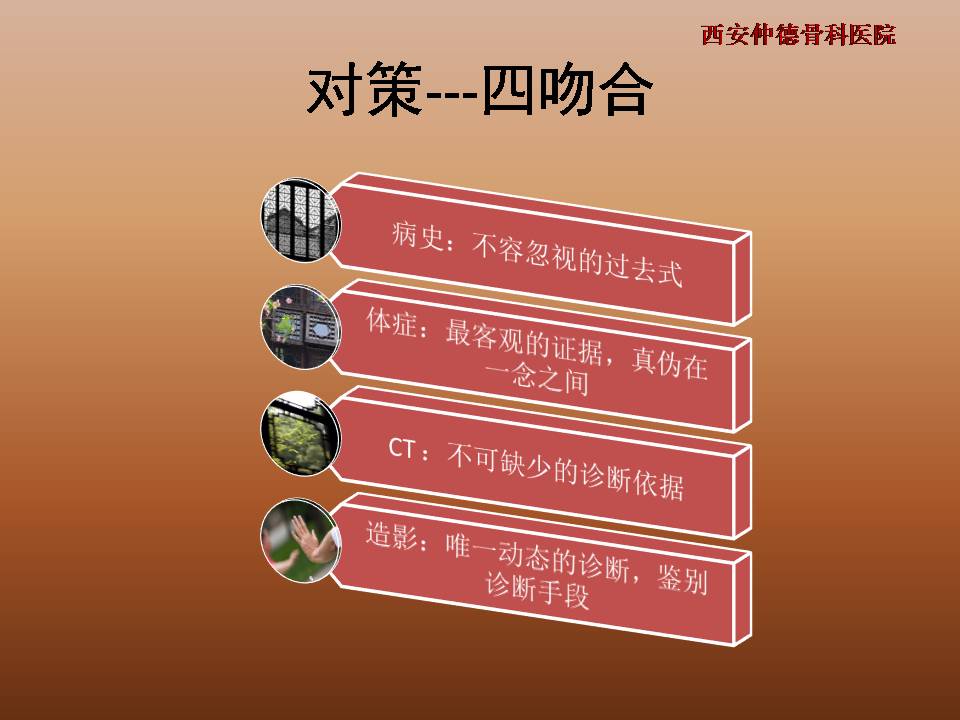 西安仲德骨科医院

对策---四吻合

病史：不容忽视的过去式

体症：最客观的证据，真伪在一念之间

CT：不可缺少的诊断依据

造影：唯一动态的诊断，鉴别诊断手段